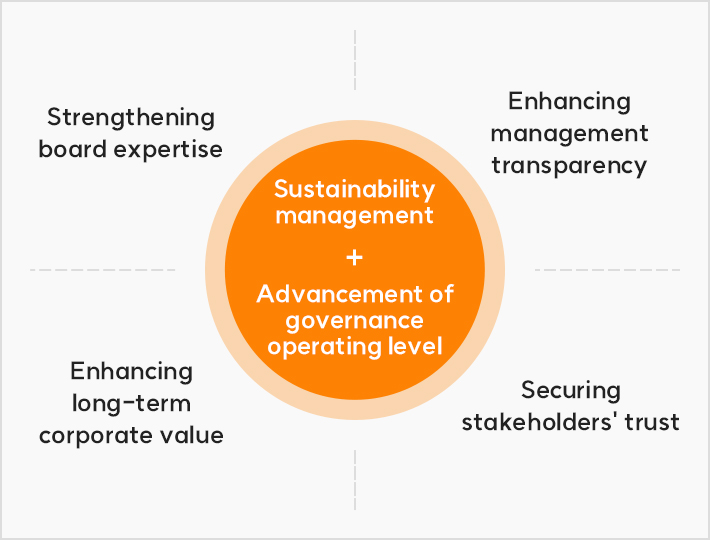 Strengthening board expertise

Enhancing management transparency

Sustainability management
+
Advancement of governance operating level

Enhancing long-term corporate value

Securing stakeholders' trust